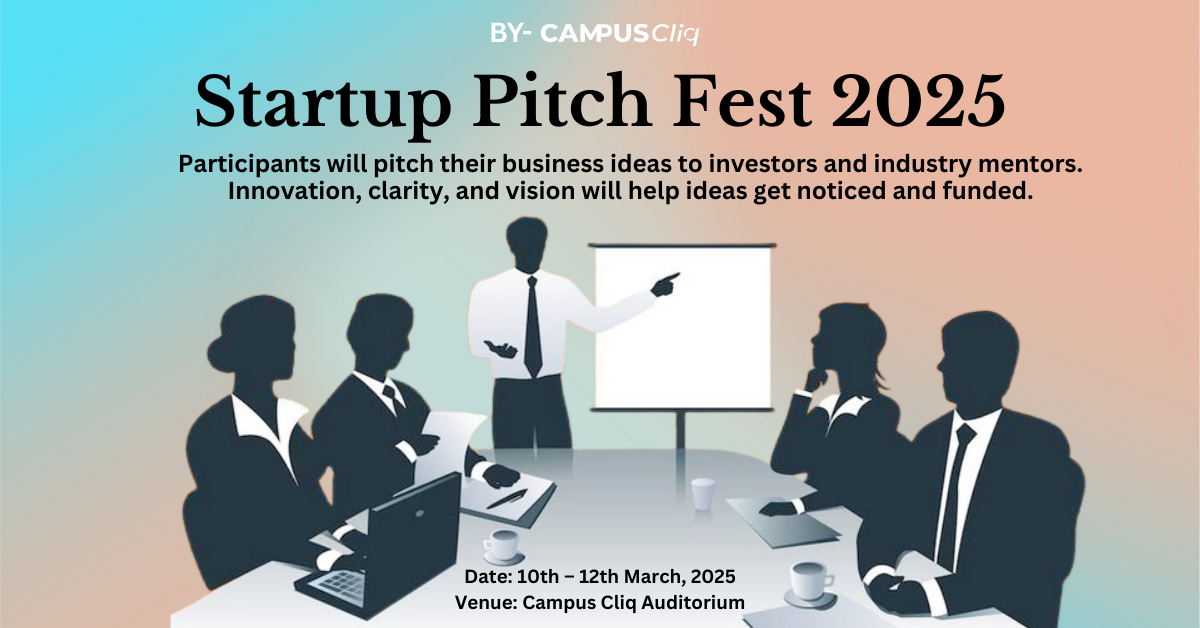 BY- CAMPUSCliq

Startup Pitch Fest 2025

Participants will pitch their business ideas to investors and industry mentors. Innovation, clarity, and vision will help ideas get noticed and funded.

Date: 10th – 12th March, 2025
Venue: Campus Cliq Auditorium